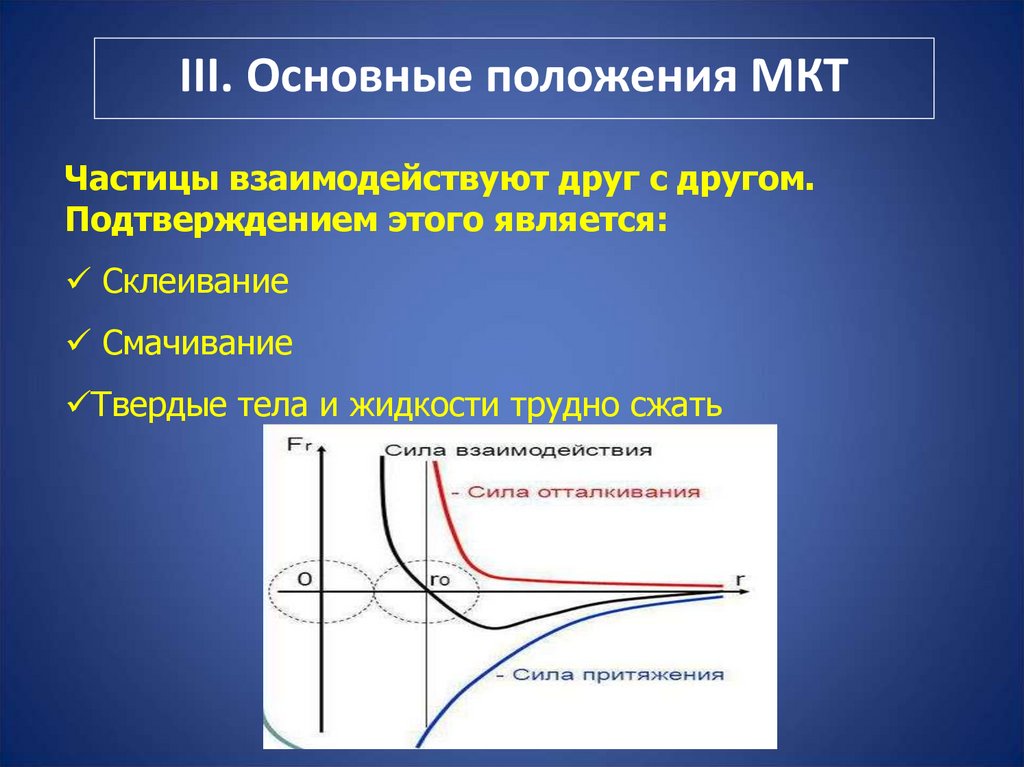 III. Основные положения МКТ

Частицы взаимодействуют друг с другом. Подтверждением этого является:

✓ Склеивание

✓ Смачивание

✓Твердые тела и жидкости трудно сжать

$F_r$

Сила взаимодействия

- Сила отталкивания

O

$r_0$

r

- Сила притяжения